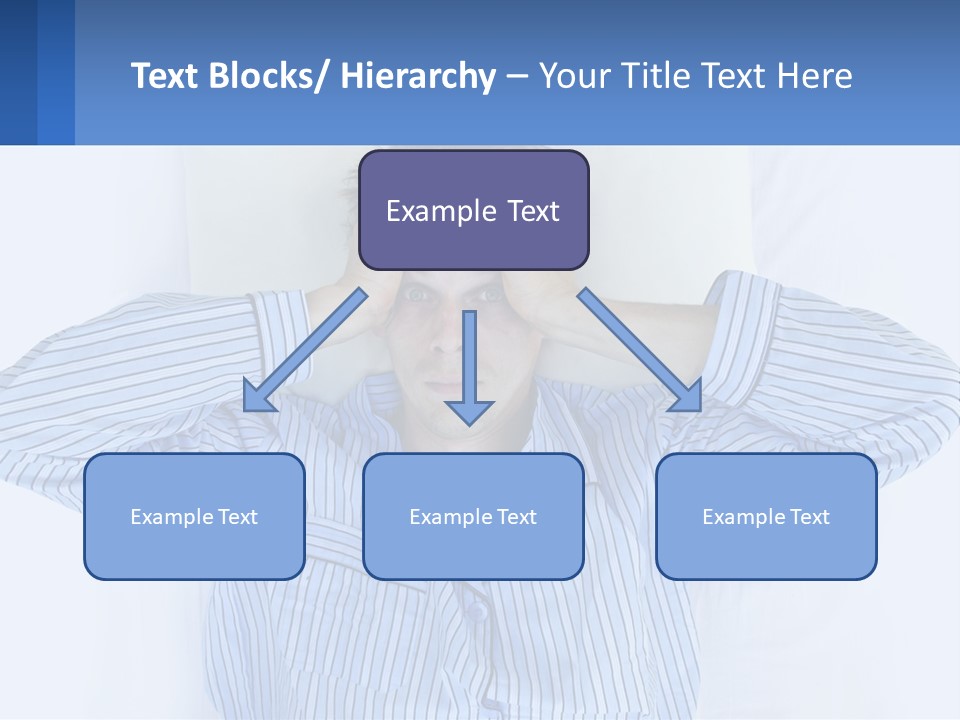 Text Blocks/ Hierarchy – Your Title Text Here

Example Text

Example Text

Example Text

Example Text